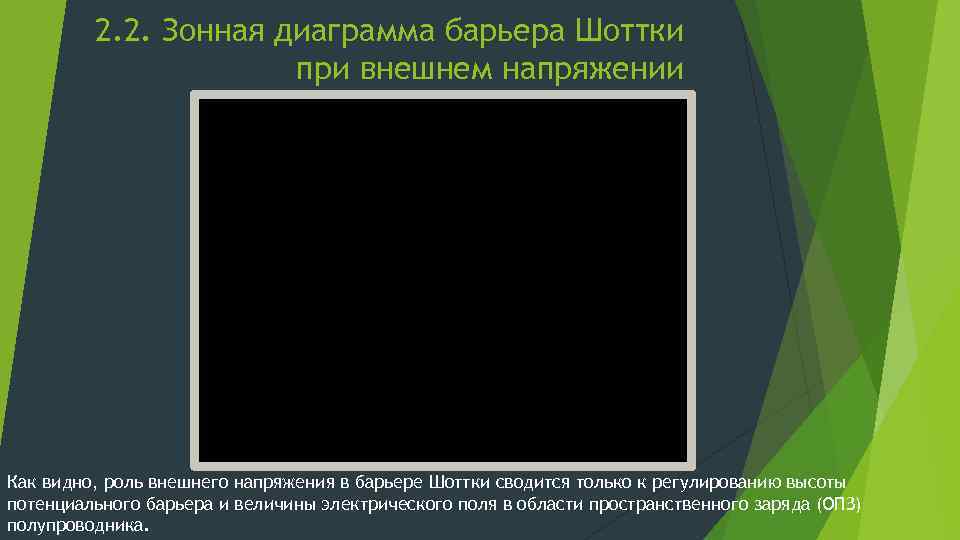 2.2. Зонная диаграмма барьера Шоттки при внешнем напряжении

Как видно, роль внешнего напряжения в барьере Шоттки сводится только к регулированию высоты потенциального барьера и величины электрического поля в области пространственного заряда (ОПЗ) полупроводника.